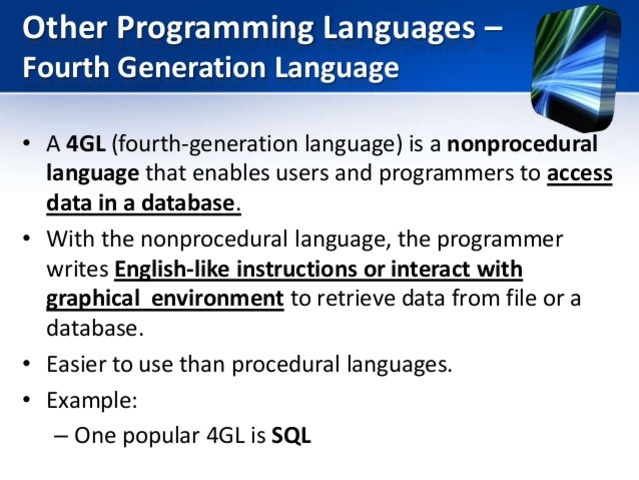 Other Programming Languages – Fourth Generation Language

• A 4GL (fourth-generation language) is a nonprocedural language that enables users and programmers to access data in a database.

• With the nonprocedural language, the programmer writes English-like instructions or interact with graphical environment to retrieve data from file or a database.

• Easier to use than procedural languages.

• Example:

– One popular 4GL is SQL